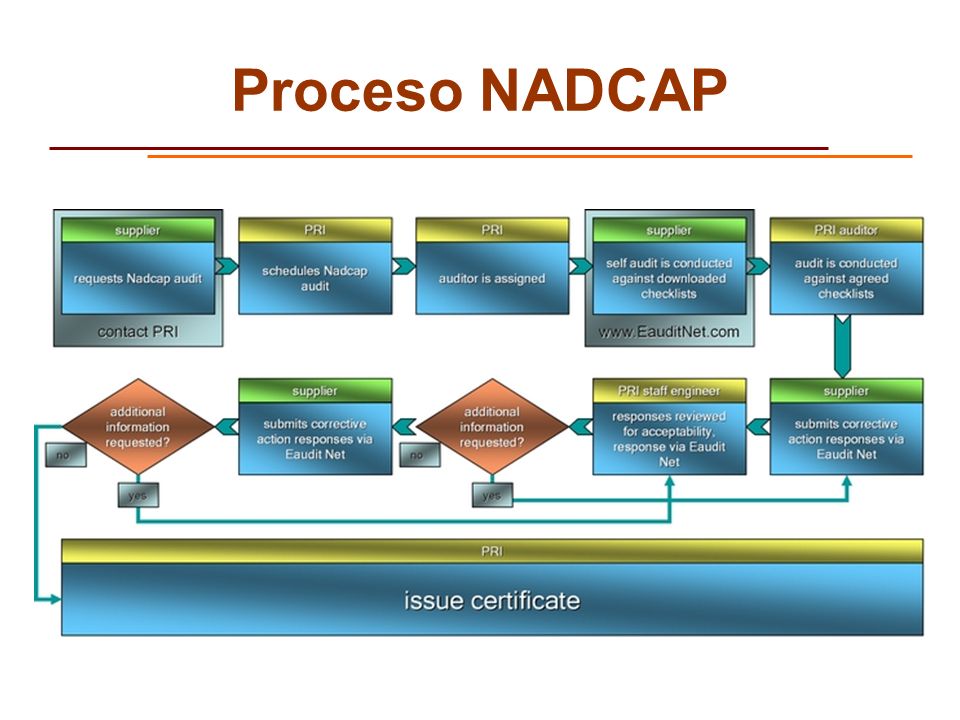 Proceso NADCAP

supplier
requests Nadcap audit
contact PRI

PRI
schedules Nadcap audit

PRI
auditor is assigned

supplier
self audit is conducted against downloaded checklists
www.EauditNet.com

PRI auditor
audit is conducted against agreed checklists

supplier
submits corrective action responses via Eaudit Net

PRI staff engineer
responses reviewed for acceptability, response via Eaudit Net

additional information requested?
no
yes

supplier
submits corrective action responses via Eaudit Net

additional information requested?
no
yes

PRI
issue certificate